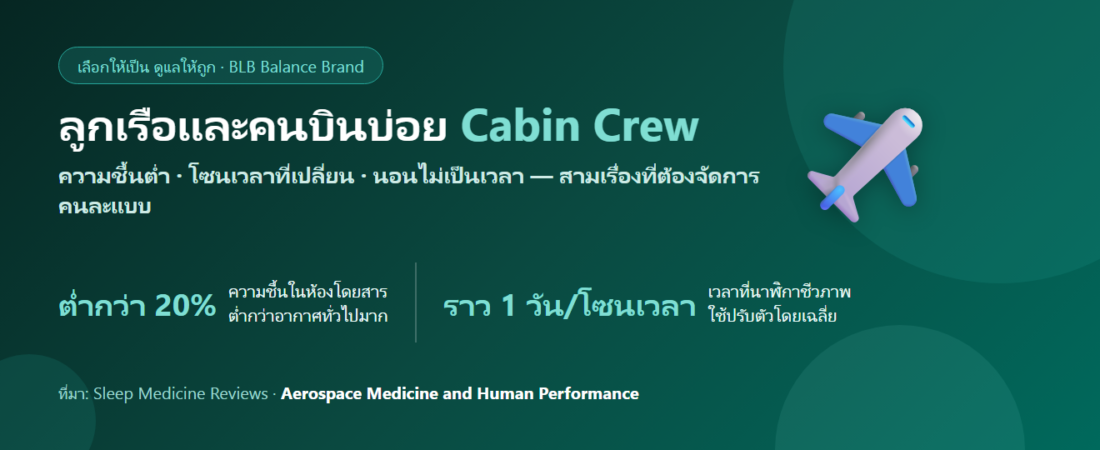 เลือกให้เป็น ดูแลให้ถูก · BLB Balance Brand

ลูกเรือและคนบินบ่อย Cabin Crew

ความชื้นต่ำ · โซนเวลาที่เปลี่ยน · นอนไม่เป็นเวลา — สามเรื่องที่ต้องจัดการคนละแบบ

ต่ำกว่า 20%
ความชื้นในห้องโดยสาร ต่ำกว่าอากาศทั่วไปมาก

ราว 1 วัน/โซนเวลา
เวลาที่นาฬิกาชีวภาพ ใช้ปรับตัวโดยเฉลี่ย

ที่มา: Sleep Medicine Reviews · Aerospace Medicine and Human Performance